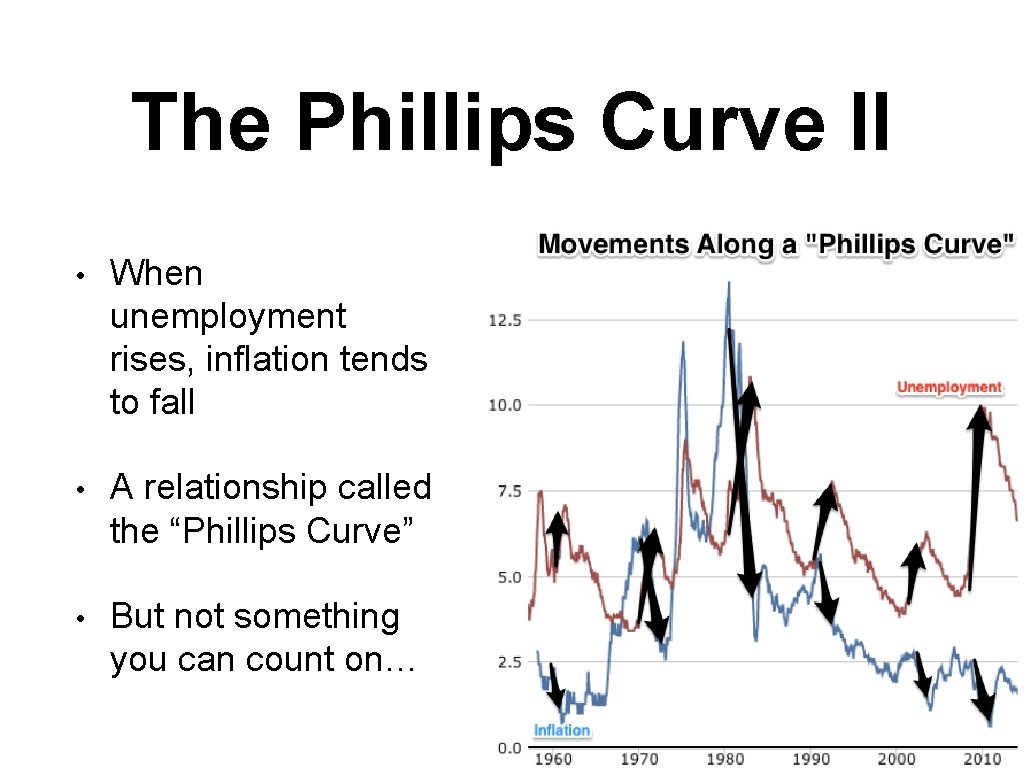 The Phillips Curve II

• When unemployment rises, inflation tends to fall

• A relationship called the “Phillips Curve”

• But not something you can count on…

Movements Along a "Phillips Curve"

12.5
10.0
7.5
5.0
2.5
0.0

Unemployment
Inflation

1960 1970 1980 1990 2000 2010